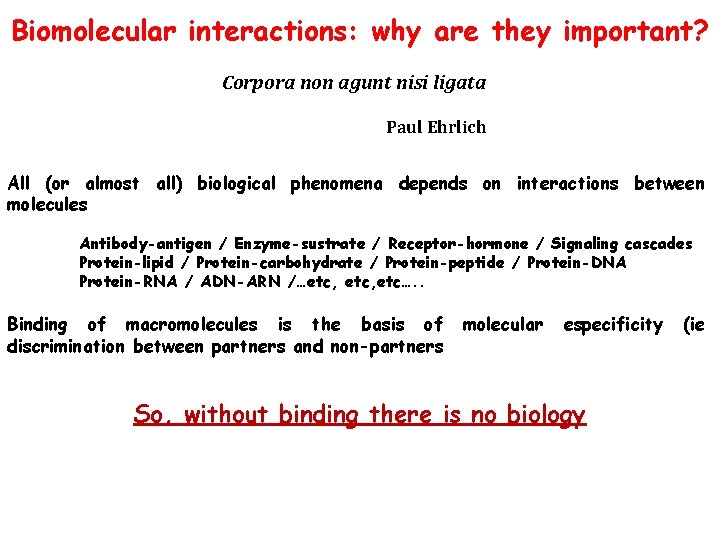 Biomolecular interactions: why are they important?

Corpora non agunt nisi ligata

Paul Ehrlich

All (or almost all) biological phenomena depends on interactions between molecules

Antibody-antigen / Enzyme-sustrate / Receptor-hormone / Signaling cascades
Protein-lipid / Protein-carbohydrate / Protein-peptide / Protein-DNA
Protein-RNA / ADN-ARN /…etc, etc,etc…..

Binding of macromolecules is the basis of molecular especificity (ie discrimination between partners and non-partners

So, without binding there is no biology